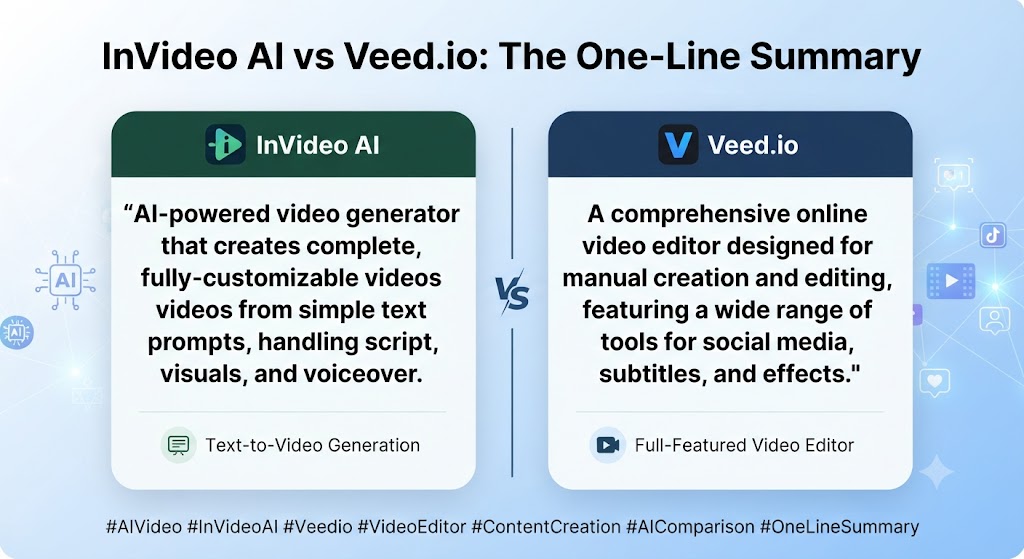 InVideo AI vs Veed.io: The One-Line Summary

InVideo AI

“AI-powered video generator that creates complete, fully-customizable videos videos from simple text prompts, handling script, visuals, and voiceover.

Text-to-Video Generation

VS

Veed.io

A comprehensive online video editor designed for manual creation and editing, featuring a wide range of tools for social media, subtitles, and effects."

Full-Featured Video Editor

AI

AI

#AIVideo #InVideoAI #Veedio #VideoEditor #ContentCreation #AIComparison #OneLineSummary